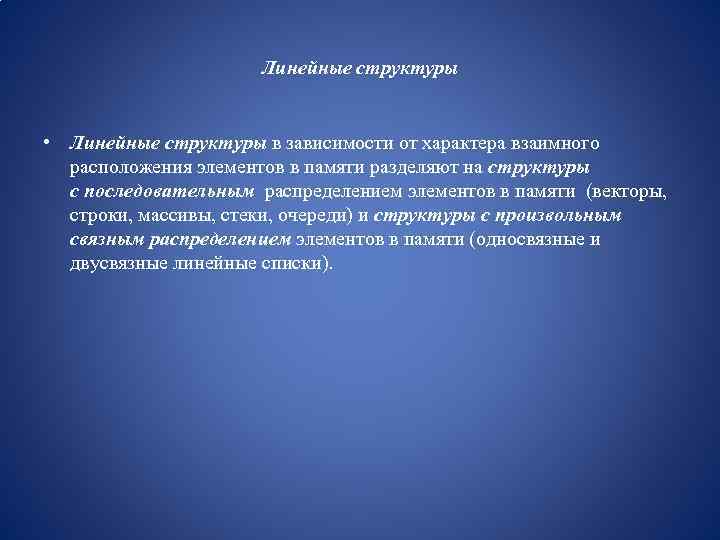 Линейные структуры

• Линейные структуры в зависимости от характера взаимного расположения элементов в памяти разделяют на структуры с последовательным распределением элементов в памяти (векторы, строки, массивы, стеки, очереди) и структуры с произвольным связным распределением элементов в памяти (односвязные и двусвязные линейные списки).